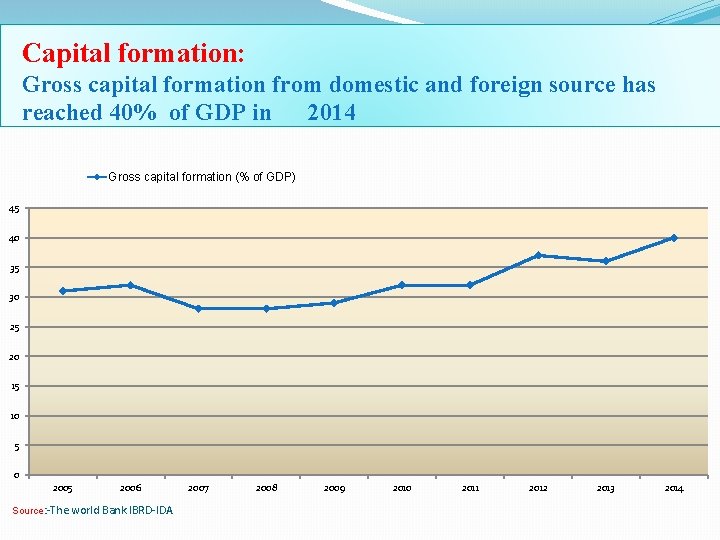 Capital formation:
Gross capital formation from domestic and foreign source has reached 40% of GDP in 2014

Gross capital formation (% of GDP)

45
40
35
30
25
20
15
10
5
0

2005 2006 2007 2008 2009 2010 2011 2012 2013 2014

Source:-The world Bank IBRD-IDA